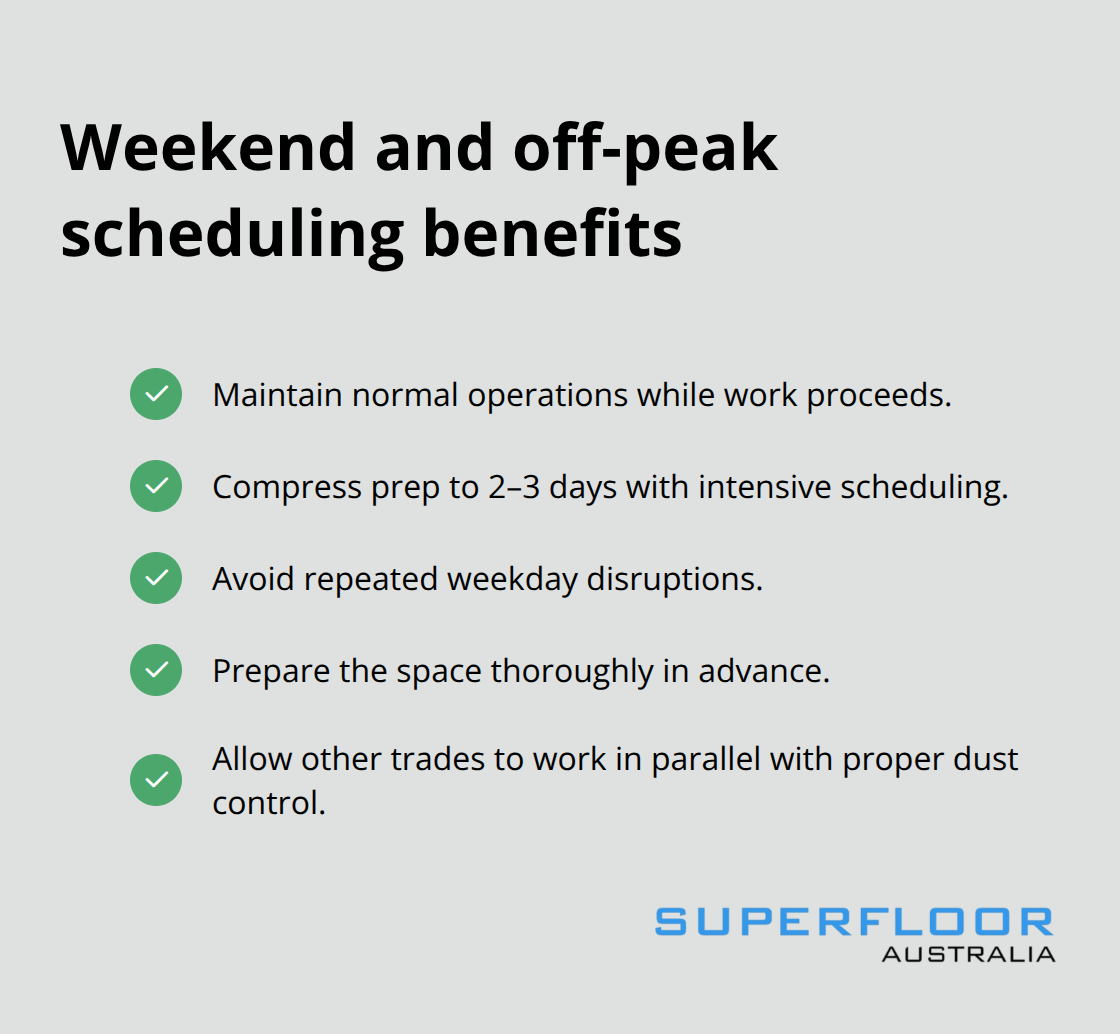 Weekend and off-peak scheduling benefits

Maintain normal operations while work proceeds.

Compress prep to 2–3 days with intensive scheduling.

Avoid repeated weekday disruptions.

Prepare the space thoroughly in advance.

Allow other trades to work in parallel with proper dust control.

SUPERFLOOR
AUSTRALIA